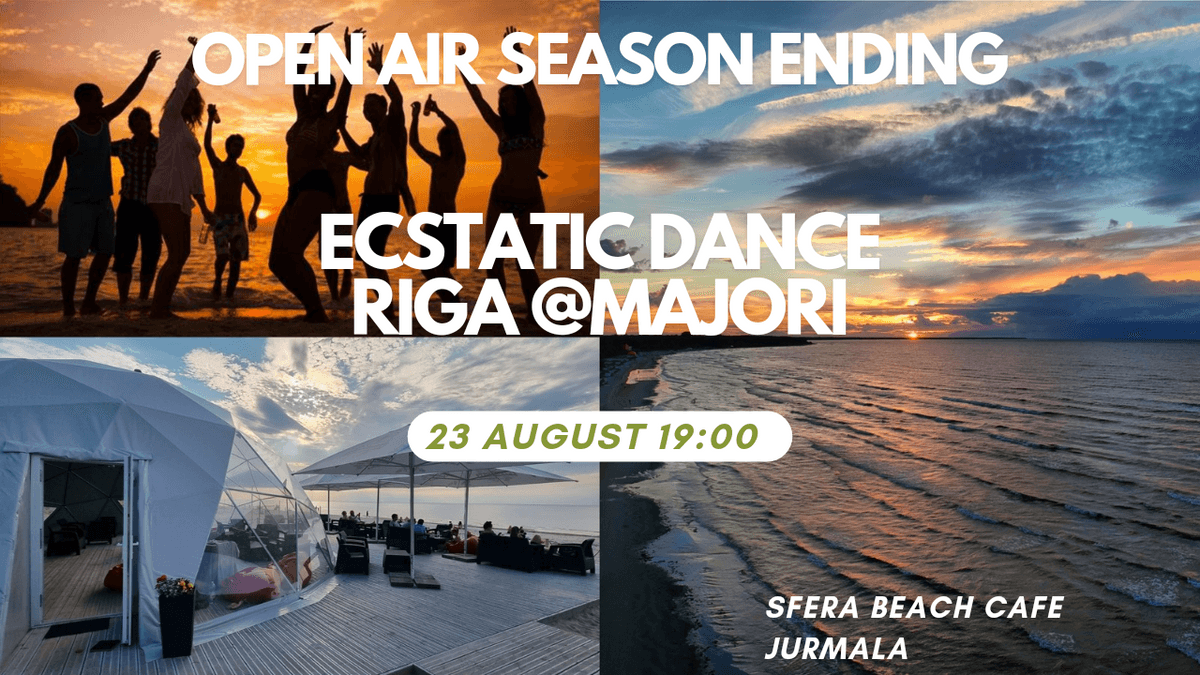 OPEN AIR SEASON ENDING

ECSTATIC DANCE RIGA @MAJORI

23 AUGUST 19:00

SFERA BEACH CAFE
JURMALA